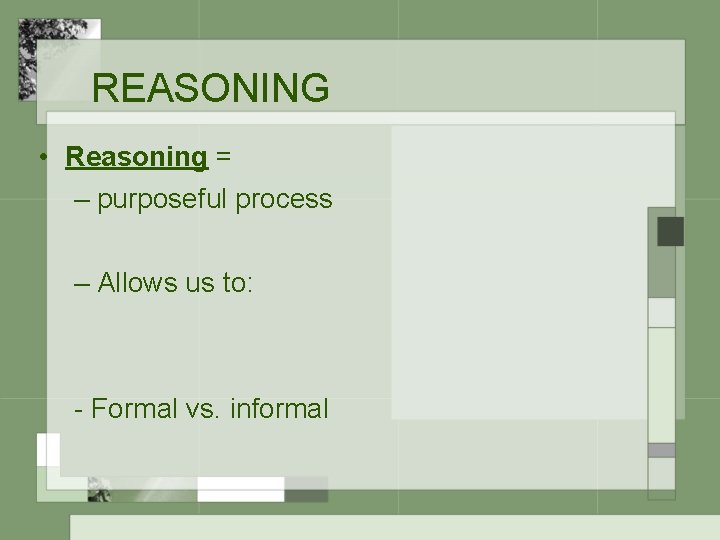 REASONING

• Reasoning =
– purposeful process

– Allows us to:

- Formal vs. informal